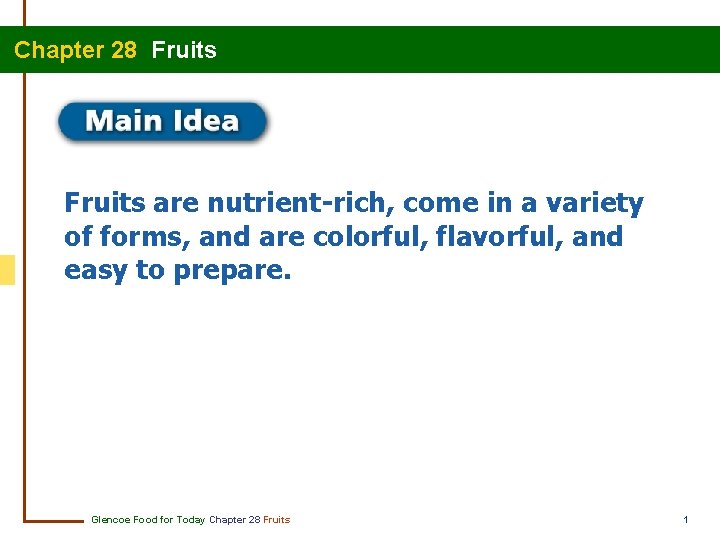 Chapter 28 Fruits

Main Idea

Fruits are nutrient-rich, come in a variety of forms, and are colorful, flavorful, and easy to prepare.

Glencoe Food for Today Chapter 28 Fruits

1